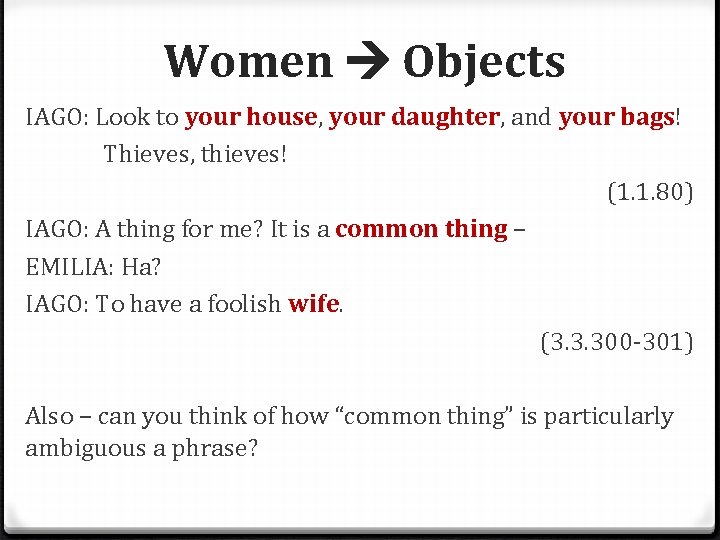 Women → Objects

IAGO: Look to your house, your daughter, and your bags! Thieves, thieves!

(1.1.80)

IAGO: A thing for me? It is a common thing –

EMILIA: Ha?

IAGO: To have a foolish wife.

(3.3.300-301)

Also – can you think of how “common thing” is particularly ambiguous a phrase?